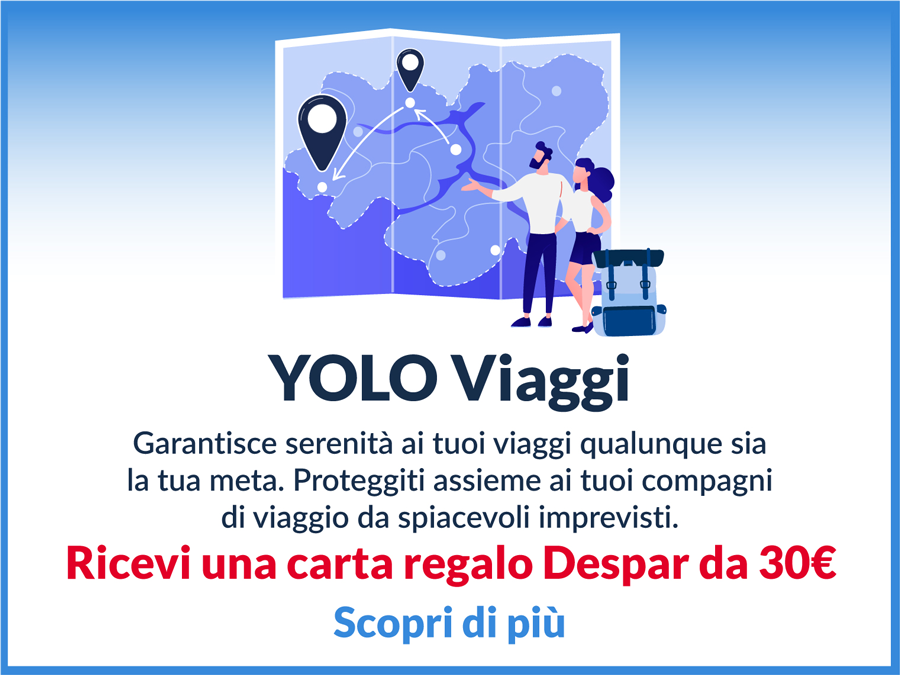 YOLO Viaggi

Garantisce serenità ai tuoi viaggi qualunque sia la tua meta. Proteggiti assieme ai tuoi compagni di viaggio da spiacevoli imprevisti.

Ricevi una carta regalo Despar da 30€

Scopri di più